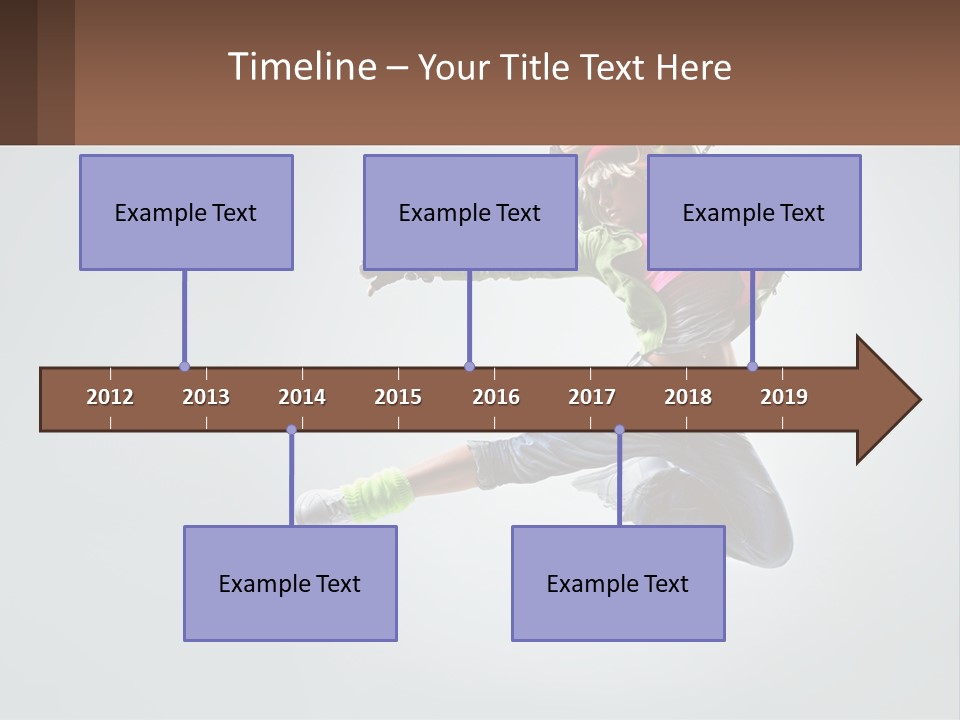 Timeline – Your Title Text Here

Example Text

Example Text

Example Text

2012 2013 2014 2015 2016 2017 2018 2019

Example Text

Example Text